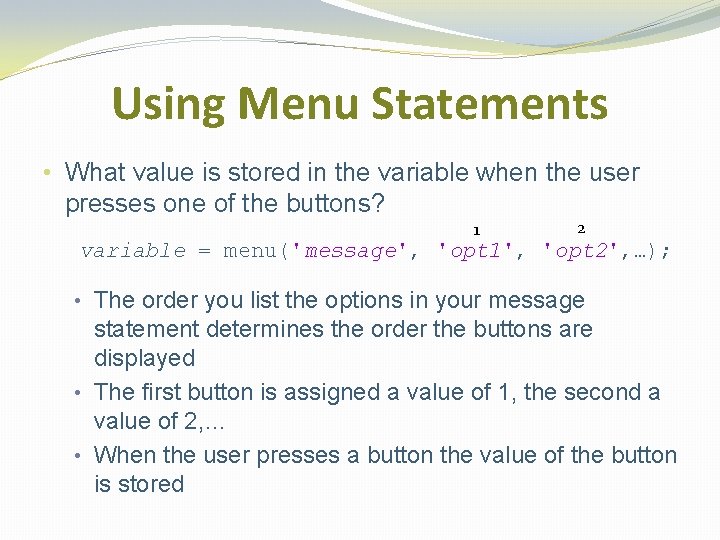 Using Menu Statements

• What value is stored in the variable when the user presses one of the buttons?

1 2
variable = menu('message', 'opt1', 'opt2',…);

• The order you list the options in your message statement determines the order the buttons are displayed
• The first button is assigned a value of 1, the second a value of 2,…
• When the user presses a button the value of the button is stored